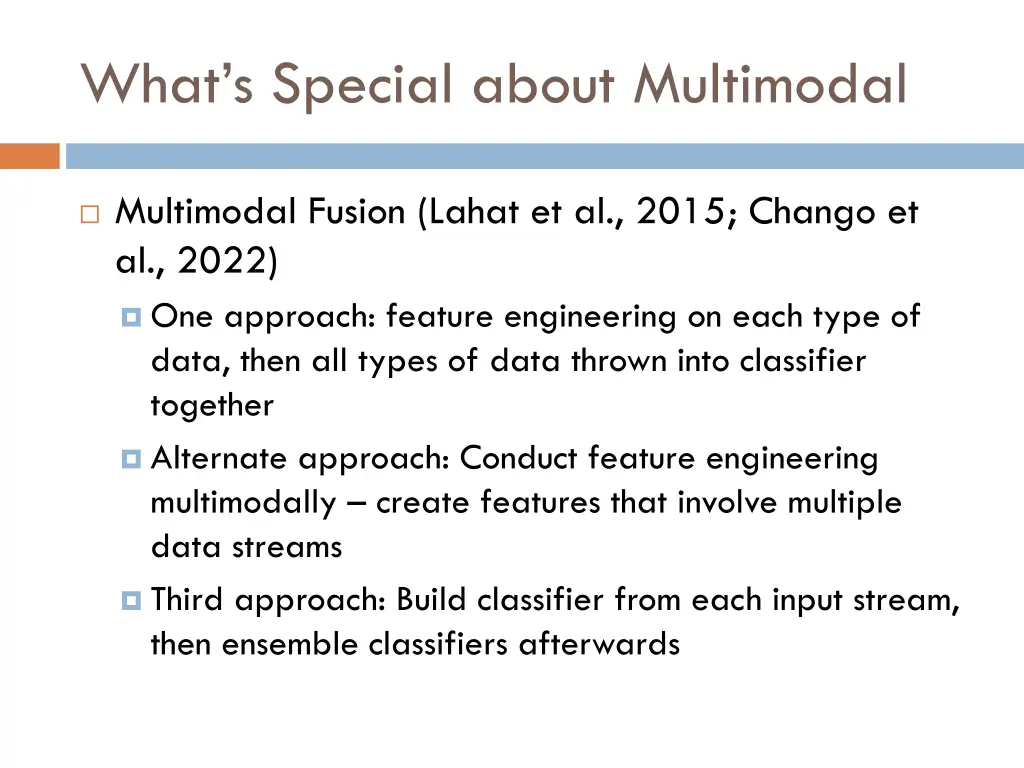 What's Special about Multimodal

Multimodal Fusion (Lahat et al., 2015; Chango et al., 2022)

One approach: feature engineering on each type of data, then all types of data thrown into classifier together

Alternate approach: Conduct feature engineering multimodally – create features that involve multiple data streams

Third approach: Build classifier from each input stream, then ensemble classifiers afterwards